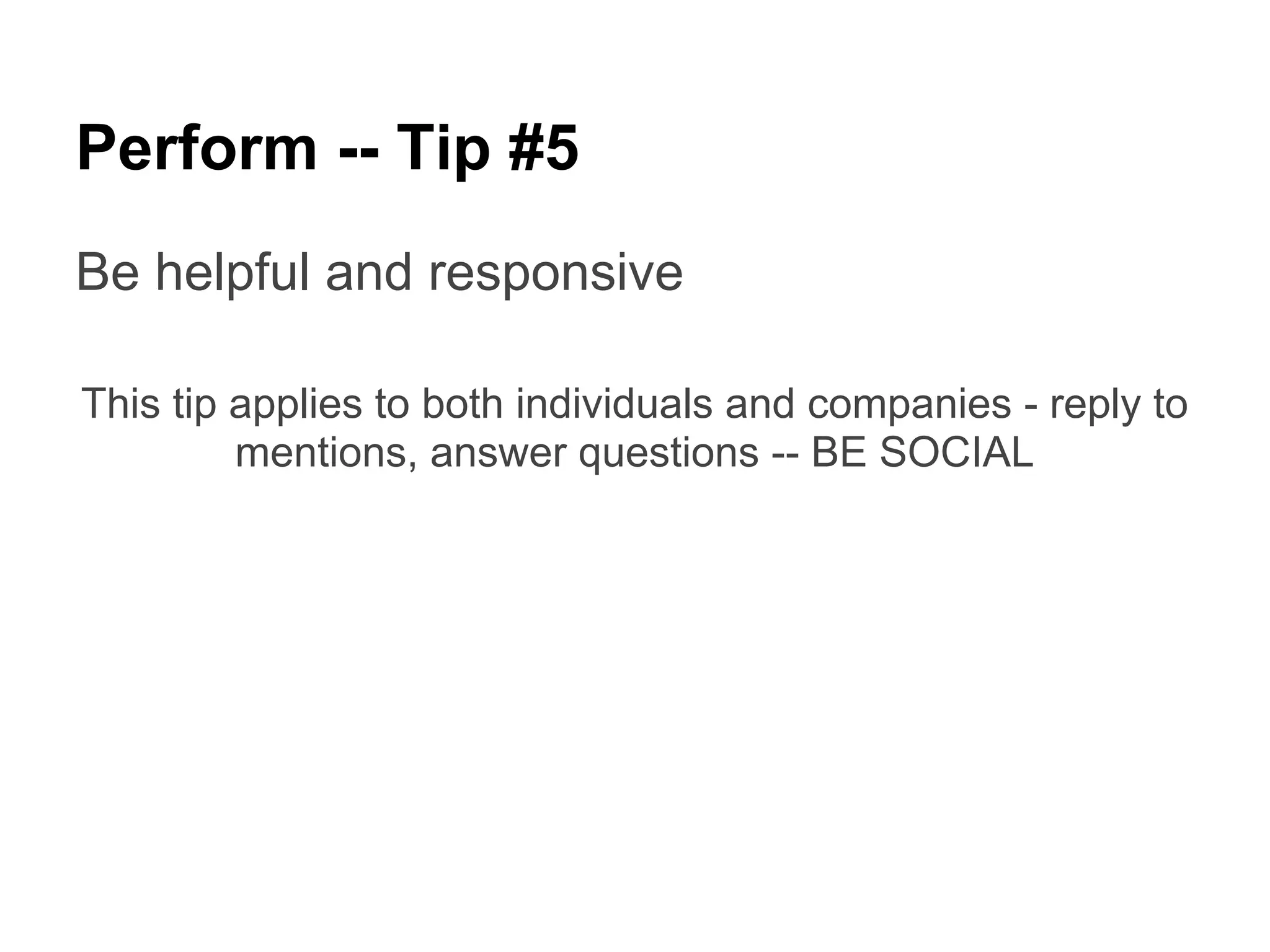 Perform -- Tip #5

Be helpful and responsive

This tip applies to both individuals and companies - reply to mentions, answer questions -- BE SOCIAL